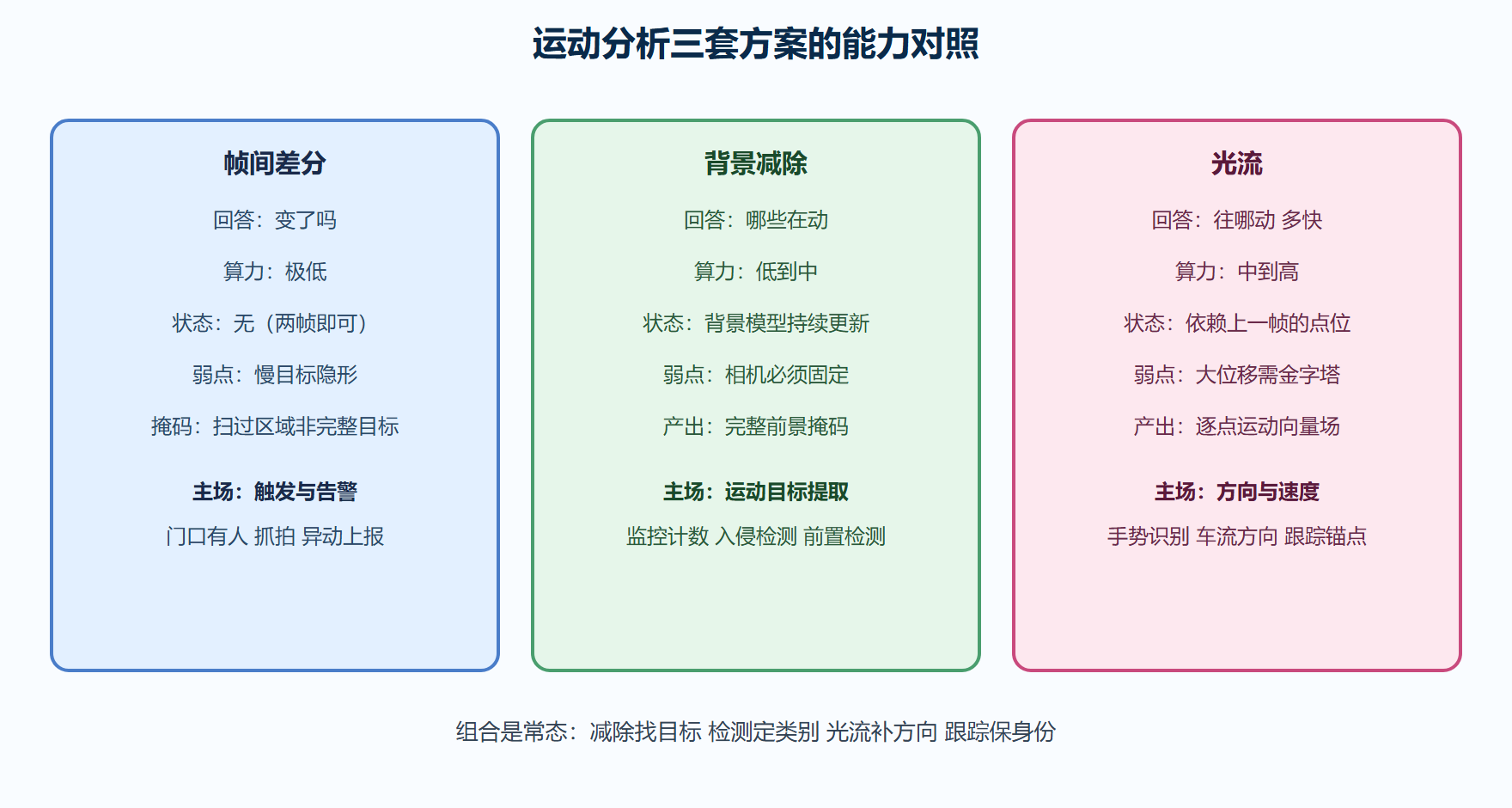 运动分析三套方案的能力对照

帧间差分

回答：变了吗

算力：极低

状态：无（两帧即可）

弱点：慢目标隐形

掩码：扫过区域非完整目标

主场：触发与告警

门口有人 抓拍 异动上报

背景减除

回答：哪些在动

算力：低到中

状态：背景模型持续更新

弱点：相机必须固定

产出：完整前景掩码

主场：运动目标提取

监控计数 入侵检测 前置检测

光流

回答：往哪动 多快

算力：中到高

状态：依赖上一帧的点位

弱点：大位移需金字塔

产出：逐点运动向量场

主场：方向与速度

手势识别 车流方向 跟踪锚点

组合是常态：减除找目标 检测定类别 光流补方向 跟踪保身份